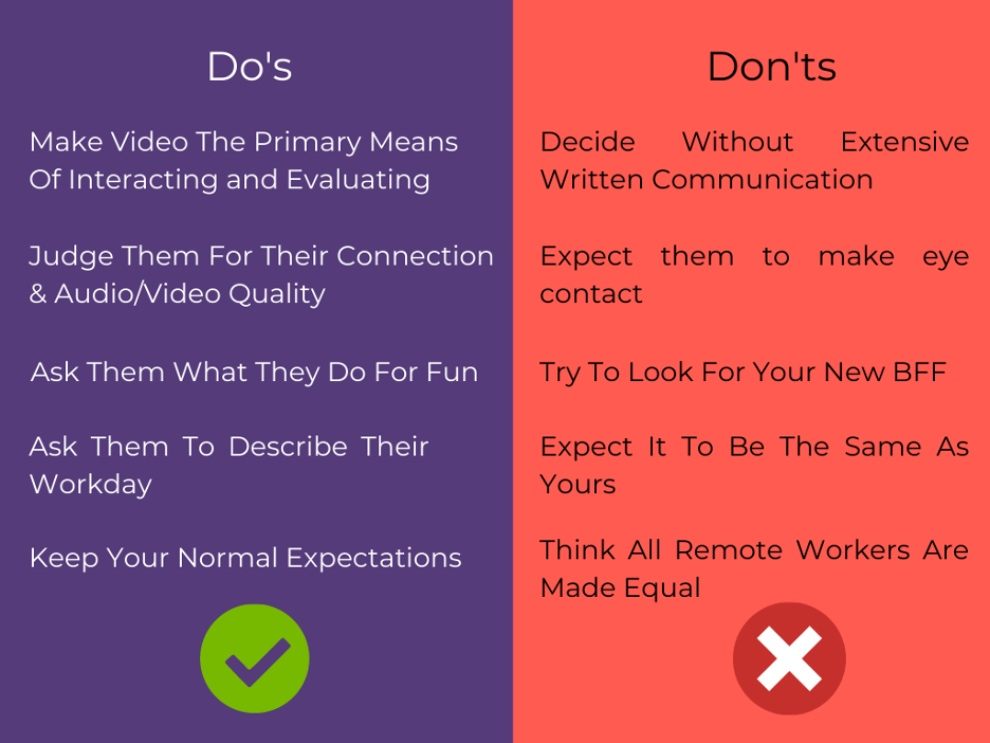 Do's

Make Video The Primary Means Of Interacting and Evaluating

Judge Them For Their Connection & Audio/Video Quality

Ask Them What They Do For Fun

Ask Them To Describe Their Workday

Keep Your Normal Expectations

Don'ts

Decide Without Extensive Written Communication

Expect them to make eye contact

Try To Look For Your New BFF

Expect It To Be The Same As Yours

Think All Remote Workers Are Made Equal